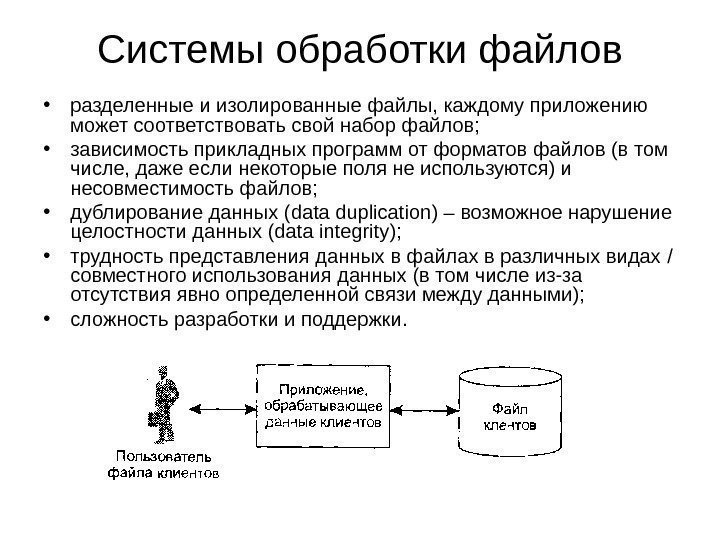 Системы обработки файлов

• разделенные и изолированные файлы, каждому приложению может соответствовать свой набор файлов;
• зависимость прикладных программ от форматов файлов (в том числе, даже если некоторые поля не используются) и несовместимость файлов;
• дублирование данных (data duplication) – возможное нарушение целостности данных (data integrity);
• трудность представления данных в файлах в различных видах / совместного использования данных (в том числе из-за отсутствия явно определенной связи между данными);
• сложность разработки и поддержки.

Пользователь файла клиентов

Приложение, обрабатывающее данные клиентов

Файл клиентов